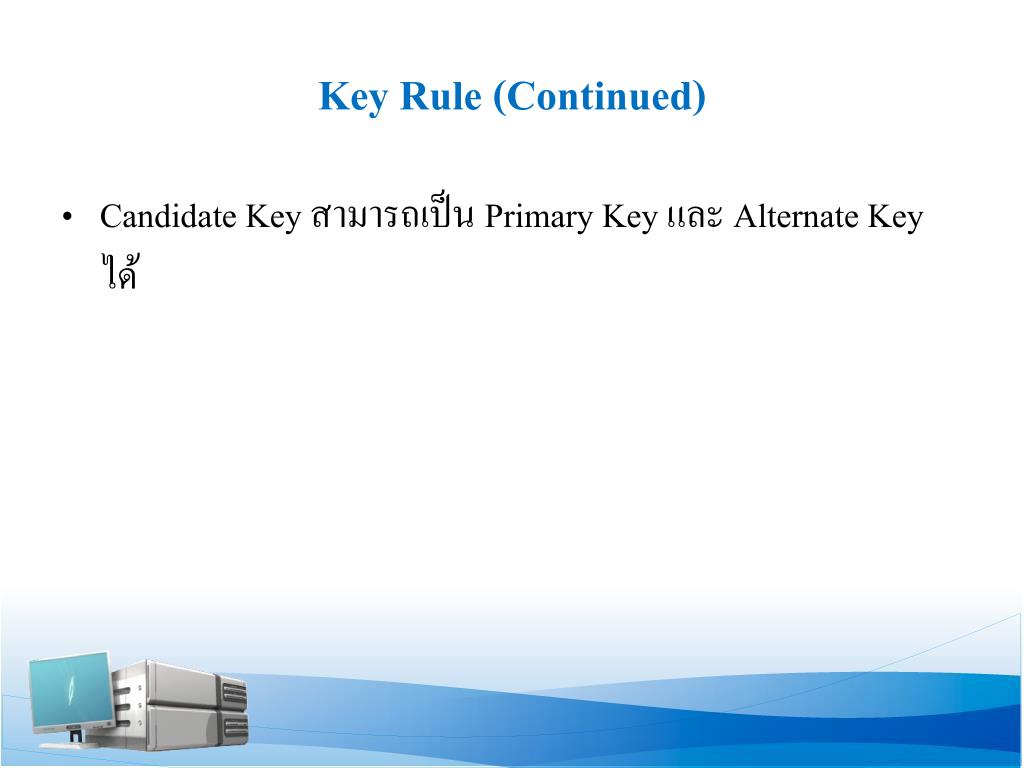 Key Rule (Continued)

• Candidate Key สามารถเป็น Primary Key และ Alternate Key ได้